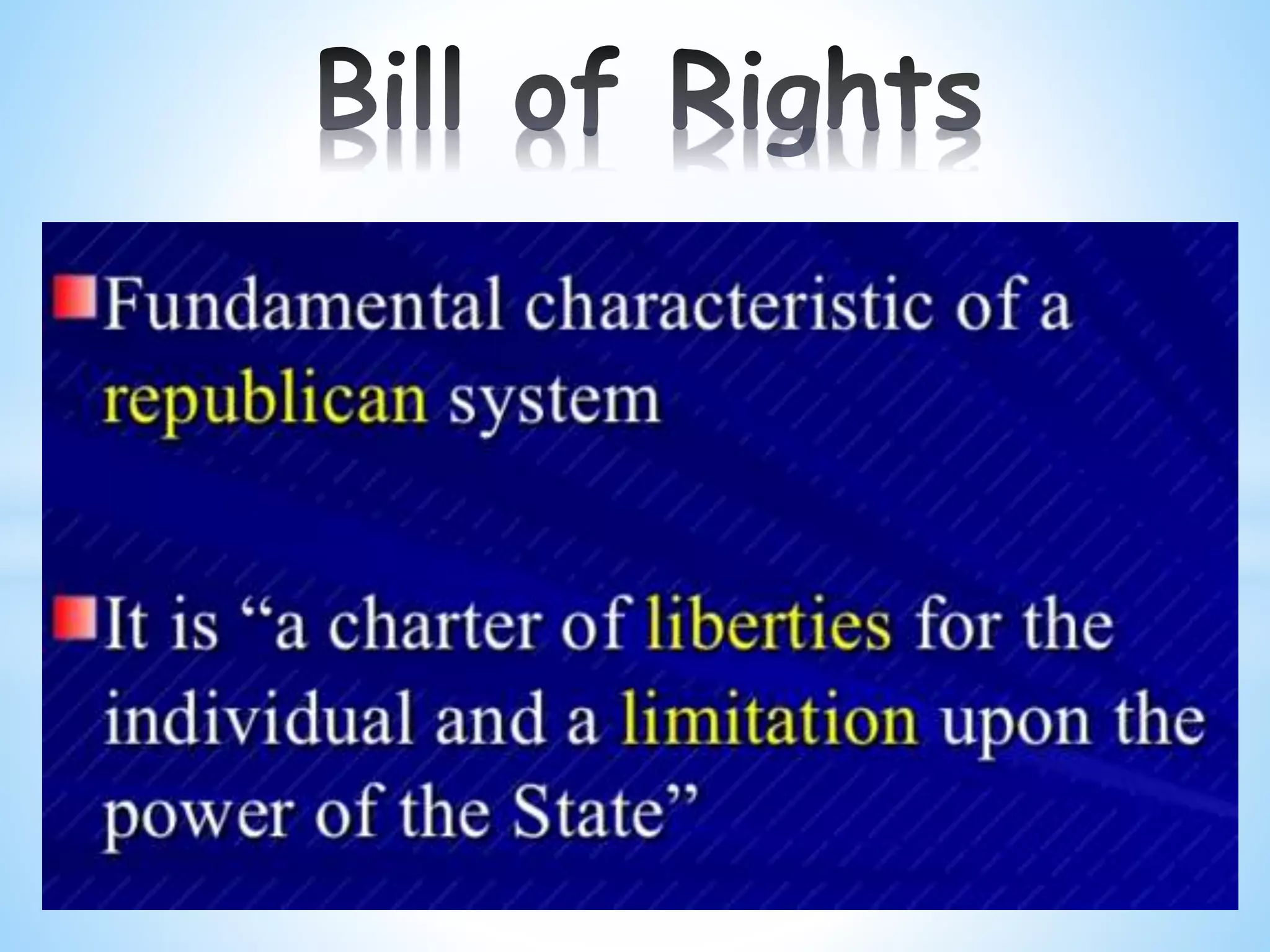 Bill of Rights

Fundamental characteristic of a republican system

It is “a charter of liberties for the individual and a limitation upon the power of the State”